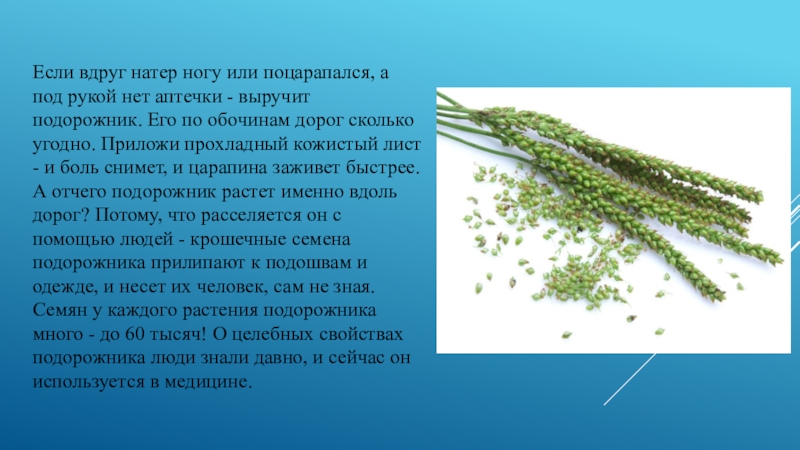 Если вдруг натер ногу или поцарапался, а под рукой нет аптечки - выручит подорожник. Его по обочинам дорог сколько угодно. Приложи прохладный кожистый лист - и боль снимет, и царапина заживет быстрее. А отчего подорожник растет именно вдоль дорог? Потому, что расселяется он с помощью людей - крошечные семена подорожника прилипают к подошвам и одежде, и несет их человек, сам не зная. Семян у каждого растения подорожника много - до 60 тысяч! О целебных свойствах подорожника люди знали давно, и сейчас он используется в медицине.